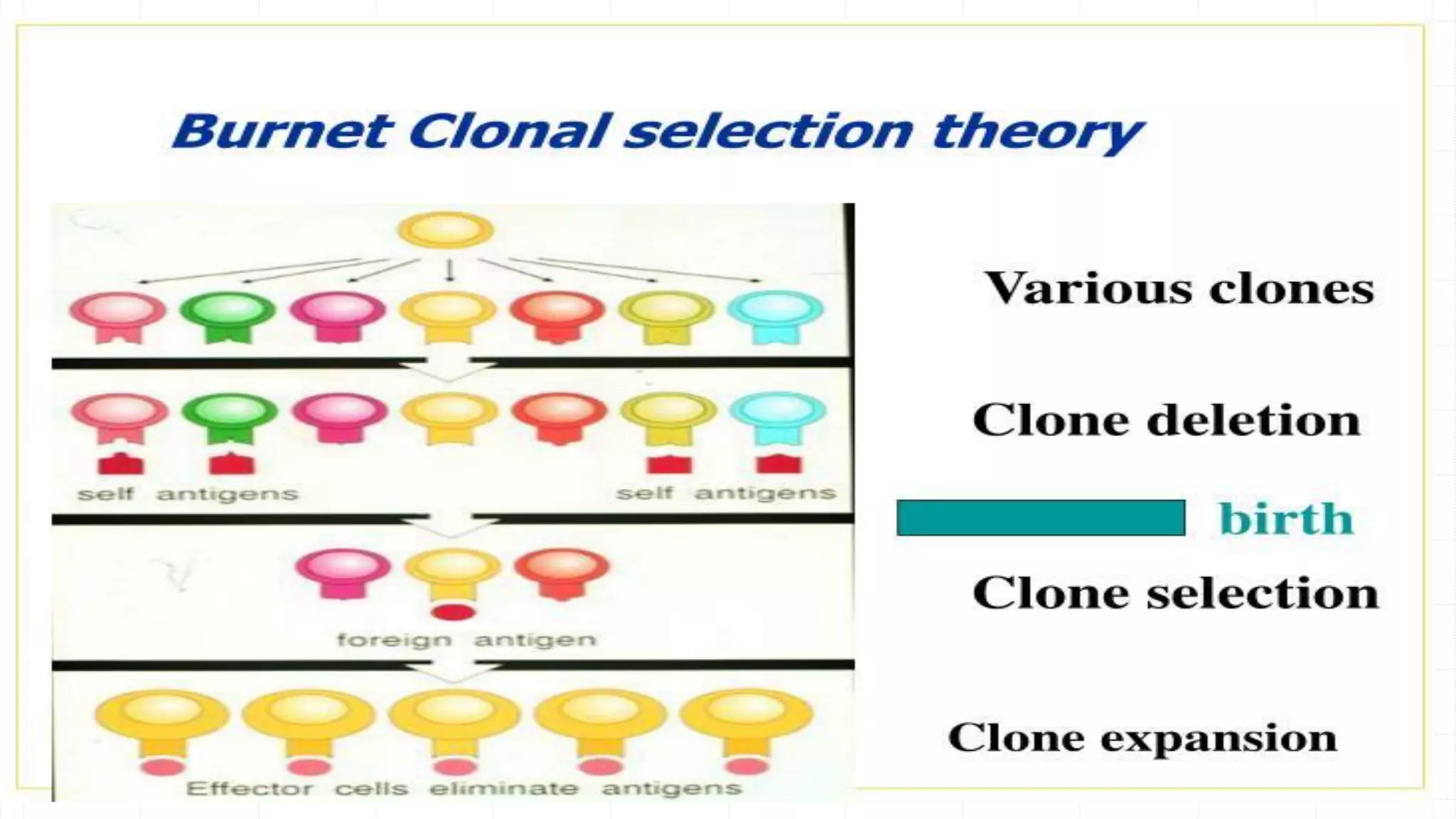 Burnet Clonal selection theory

self antigens

self antigens

foreign antigen

Effector cells eliminate antigens

Various clones

Clone deletion

birth

Clone selection

Clone expansion